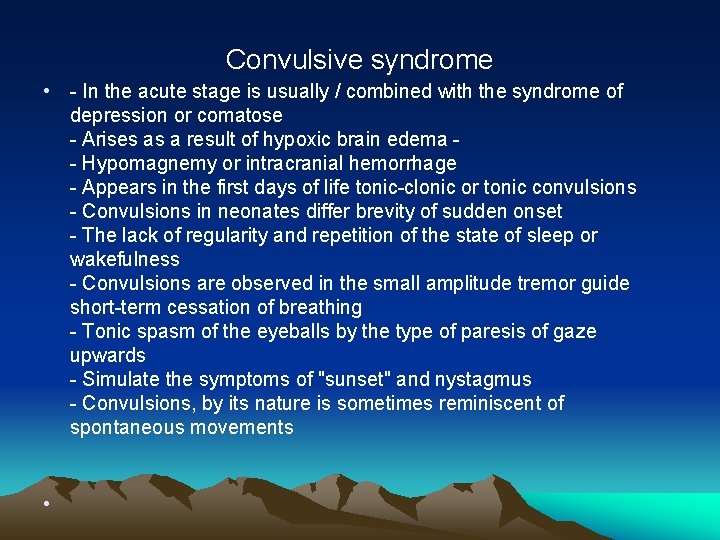 Convulsive syndrome

• - In the acute stage is usually / combined with the syndrome of depression or comatose
- Arises as a result of hypoxic brain edema -
- Hypomagnemy or intracranial hemorrhage
- Appears in the first days of life tonic-clonic or tonic convulsions
- Convulsions in neonates differ brevity of sudden onset
- The lack of regularity and repetition of the state of sleep or wakefulness
- Convulsions are observed in the small amplitude tremor guide short-term cessation of breathing
- Tonic spasm of the eyeballs by the type of paresis of gaze upwards
- Simulate the symptoms of "sunset" and nystagmus
- Convulsions, by its nature is sometimes reminiscent of spontaneous movements

•